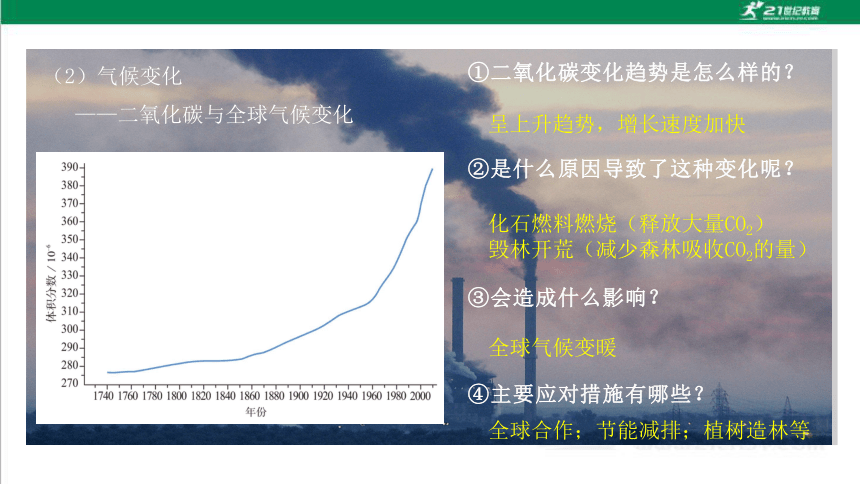 21世纪教育

（2）气候变化

——二氧化碳与全球气候变化

390
380
370
360
350
340
330
320
310
300
290
280
270

体积分数 / $10^{-6}$

1740 1760 1780 1800 1820 1840 1860 1880 1900 1920 1940 1960 1980 2000

年份

①二氧化碳变化趋势是怎么样的？

呈上升趋势，增长速度加快

②是什么原因导致了这种变化呢？

化石燃料燃烧（释放大量$CO_2$）
毁林开荒（减少森林吸收$CO_2$的量）

③会造成什么影响？

全球气候变暖

④主要应对措施有哪些？

全球合作；节能减排；植树造林等